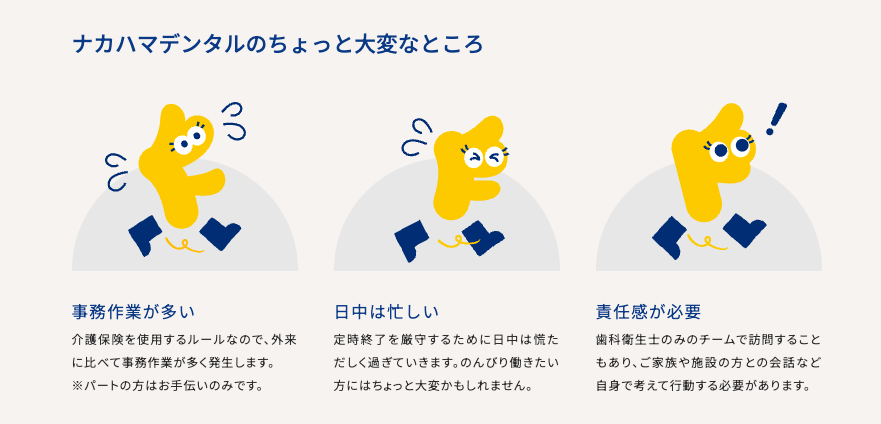 ナカハマデンタルのちょっと大変なところ

事務作業が多い

介護保険を使用するルールなので、外来に比べて事務作業が多く発生します。
※パートの方はお手伝いのみです。

日中は忙しい

定時終了を厳守するために日中は慌ただしく過ぎていきます。のんびり働きたい方にはちょっと大変かもしれません。

責任感が必要

歯科衛生士のみのチームで訪問することもあり、ご家族や施設の方との会話など自身で考えて行動する必要があります。